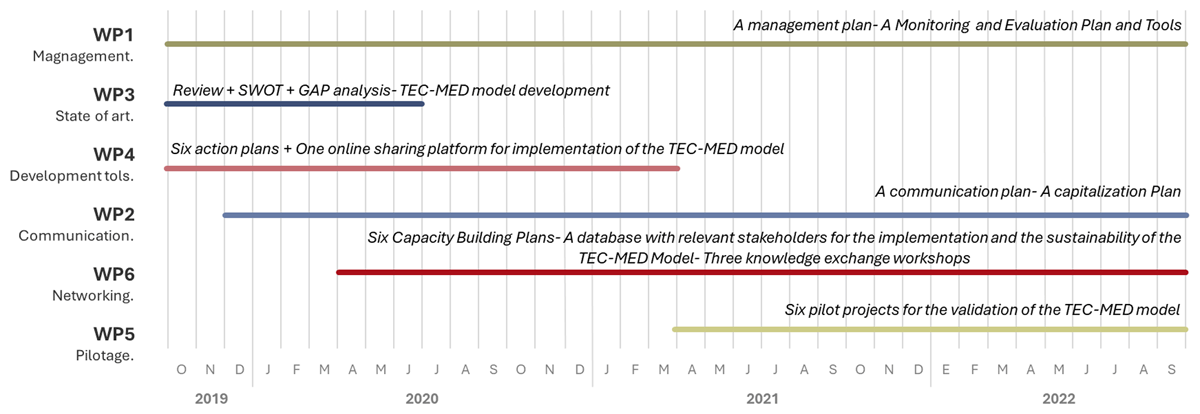 WP1
Magnagement.

A management plan- A Monitoring and Evaluation Plan and Tools

WP3
State of art.

Review + SWOT + GAP analysis- TEC-MED model development

WP4
Development tols.

Six action plans + One online sharing platform for implementation of the TEC-MED model

WP2
Communication.

A communication plan- A capitalization Plan

WP6
Networking.

Six Capacity Building Plans- A database with relevant stakeholders for the implementation and the sustainability of the TEC-MED Model- Three knowledge exchange workshops

WP5
Pilotage.

Six pilot projects for the validation of the TEC-MED model

O N D J F M A M J J A S O N D J F M A M J J A S O N D E F M A M J J A S

2019 2020 2021 2022